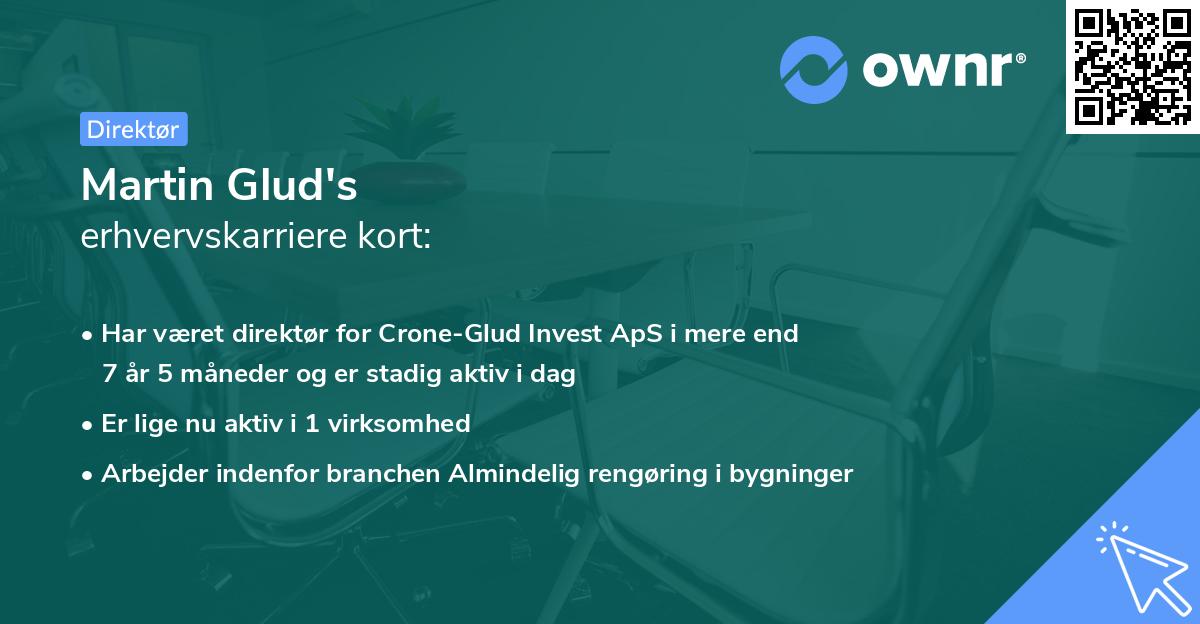 ownr®

Direktør

Martin Glud's
erhvervskarriere kort:

• Har været direktør for Crone-Glud Invest ApS i mere end 7 år 5 måneder og er stadig aktiv i dag
• Er lige nu aktiv i 1 virksomhed
• Arbejder indenfor branchen Almindelig rengøring i bygninger